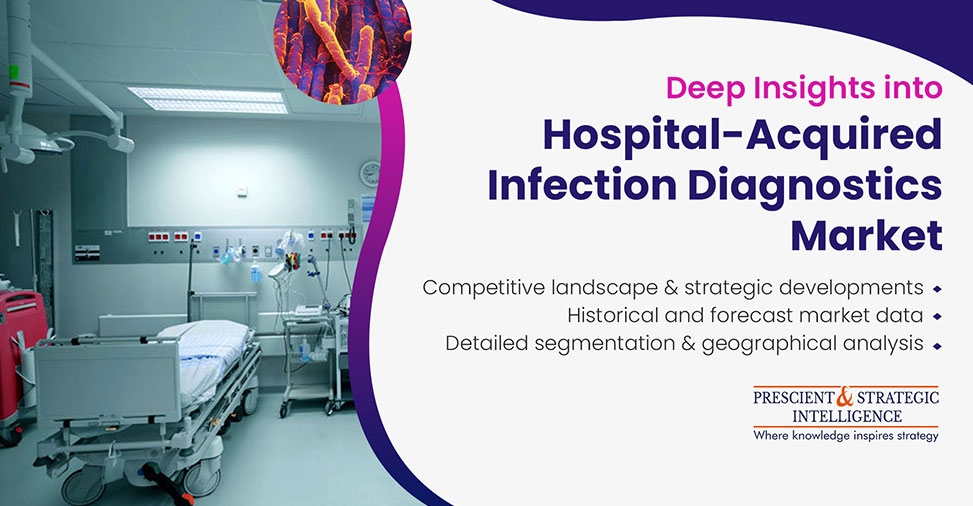 Deep Insights into
Hospital-Acquired Infection Diagnostics Market

Competitive landscape & strategic developments
Historical and forecast market data
Detailed segmentation & geographical analysis

PRESCIENT & STRATEGIC INTELLIGENCE
Where knowledge inspires strategy